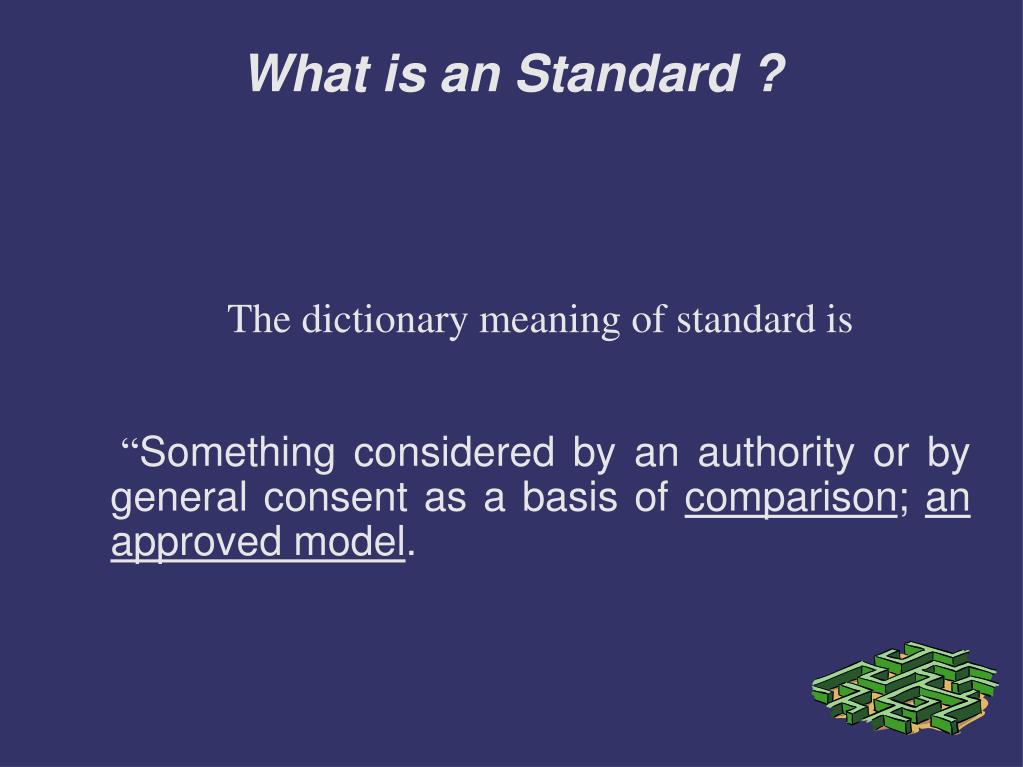 What is an Standard ?

The dictionary meaning of standard is

“Something considered by an authority or by general consent as a basis of comparison; an approved model.